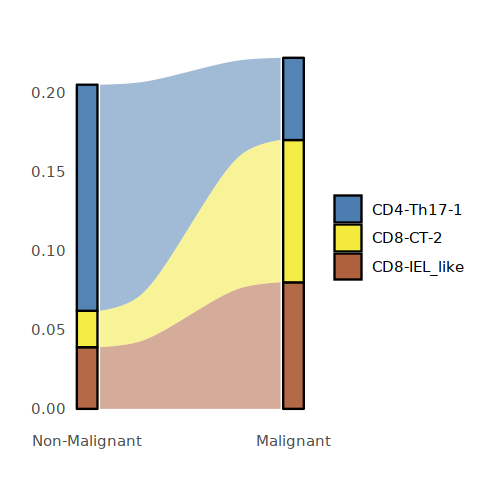 0.20
0.15
0.10
0.05
0.00

Non-Malignant
Malignant

CD4-Th17-1
CD8-CT-2
CD8-IEL_like